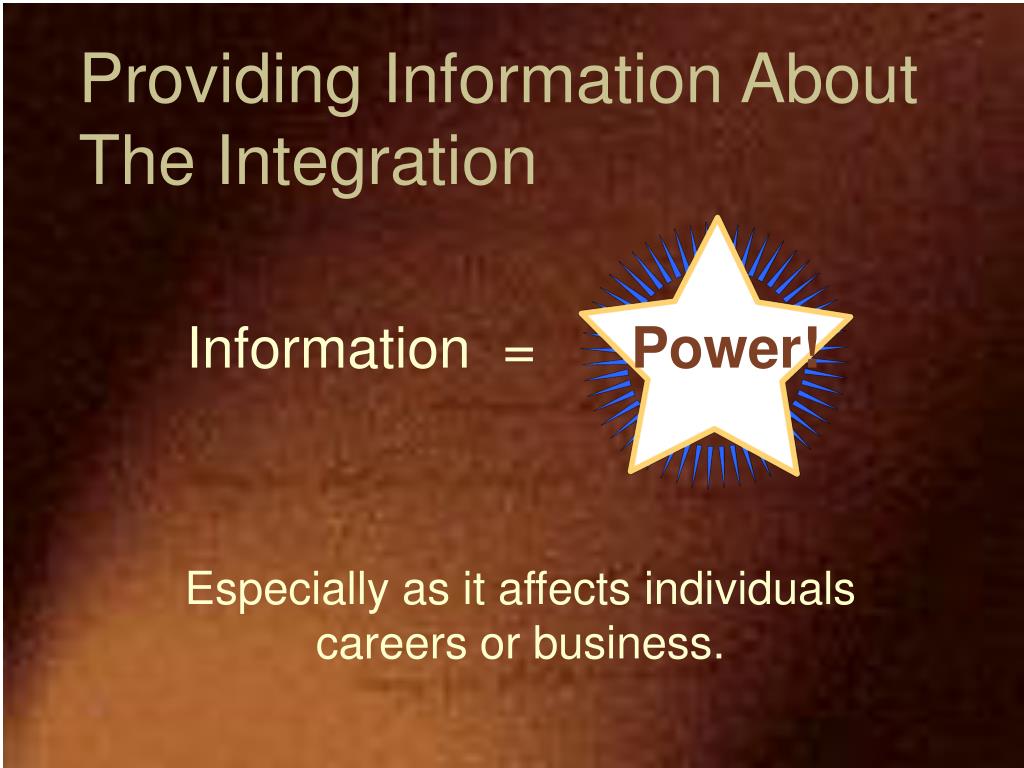 Providing Information About The Integration

Information =

Power!

Especially as it affects individuals careers or business.